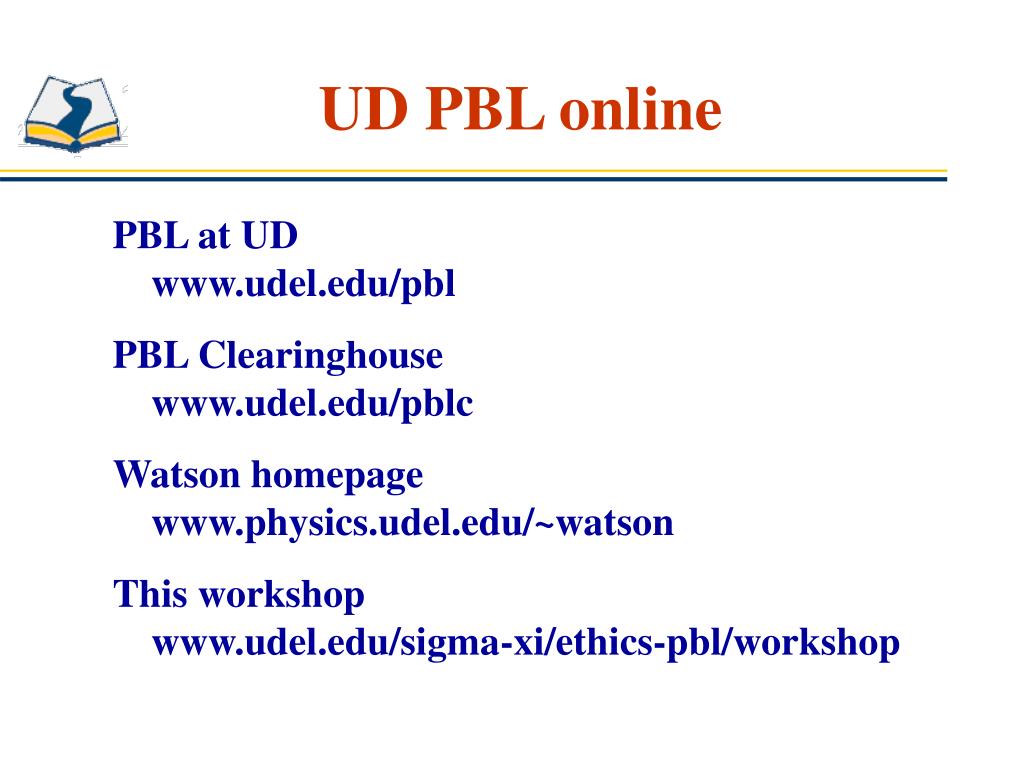 UD PBL online

PBL at UD
www.udel.edu/pbl

PBL Clearinghouse
www.udel.edu/pblc

Watson homepage
www.physics.udel.edu/~watson

This workshop
www.udel.edu/sigma-xi/ethics-pbl/workshop